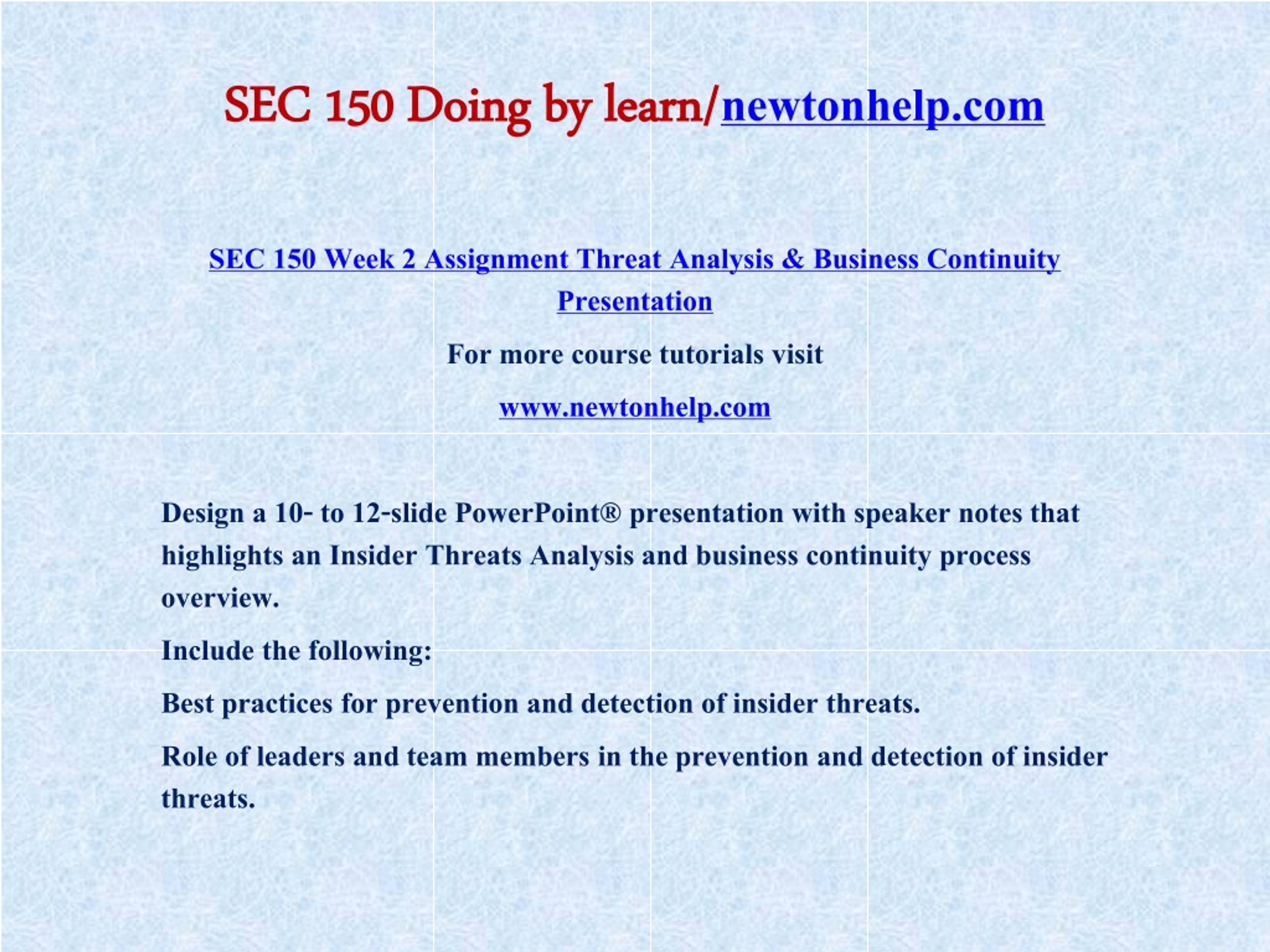 SEC 150 Doing by learn/newtonhelp.com

SEC 150 Week 2 Assignment Threat Analysis & Business Continuity Presentation

For more course tutorials visit

www.newtonhelp.com

Design a 10- to 12-slide PowerPoint® presentation with speaker notes that highlights an Insider Threats Analysis and business continuity process overview.

Include the following:

Best practices for prevention and detection of insider threats.

Role of leaders and team members in the prevention and detection of insider threats.